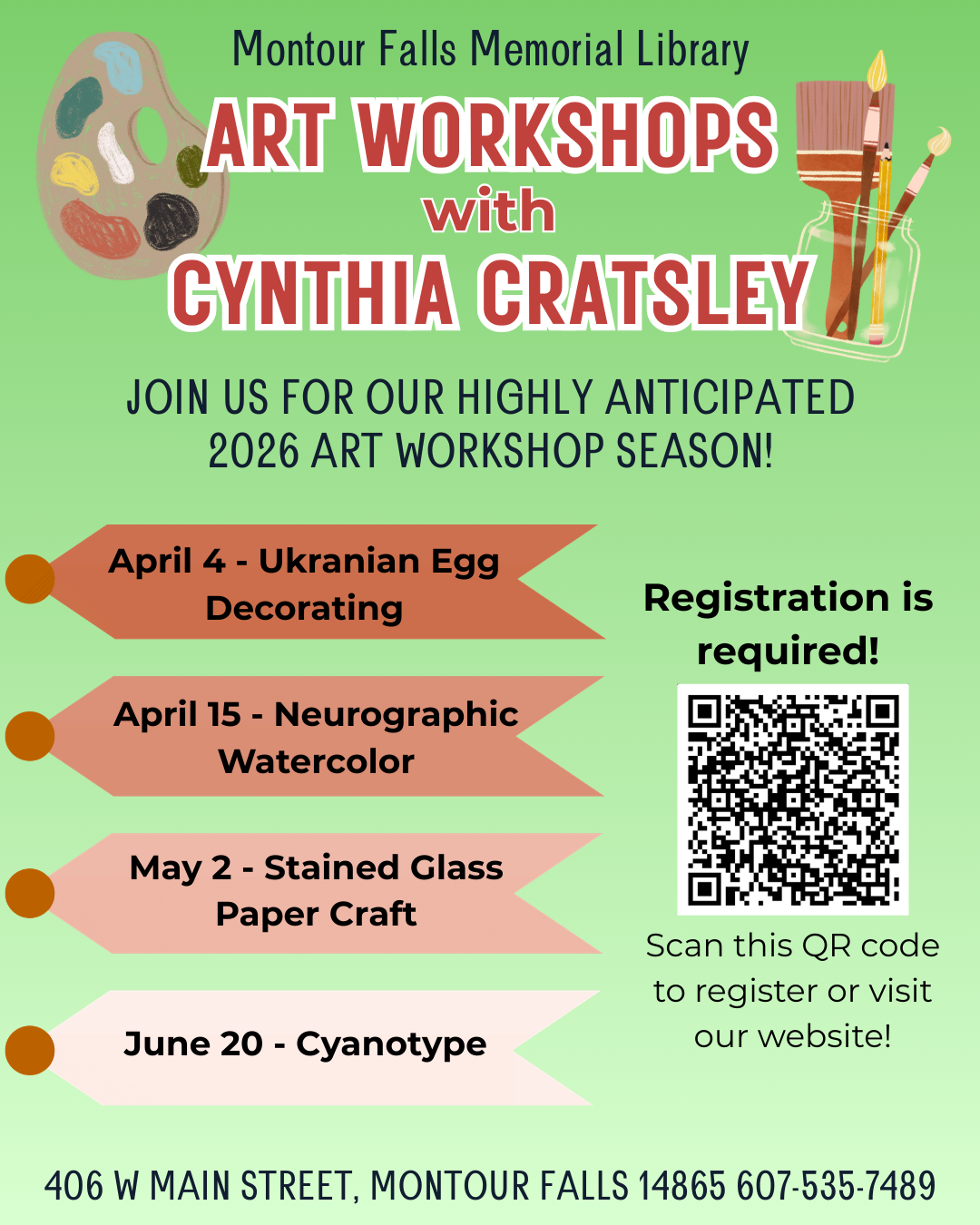 Montour Falls Memorial Library

ART WORKSHOPS
with
CYNTHIA CRATSLEY

JOIN US FOR OUR HIGHLY ANTICIPATED 2026 ART WORKSHOP SEASON!

April 4 - Ukranian Egg Decorating

April 15 - Neurographic Watercolor

May 2 - Stained Glass Paper Craft

June 20 - Cyanotype

Registration is required!

Scan this QR code to register or visit our website!

406 W MAIN STREET, MONTOUR FALLS 14865 607-535-7489